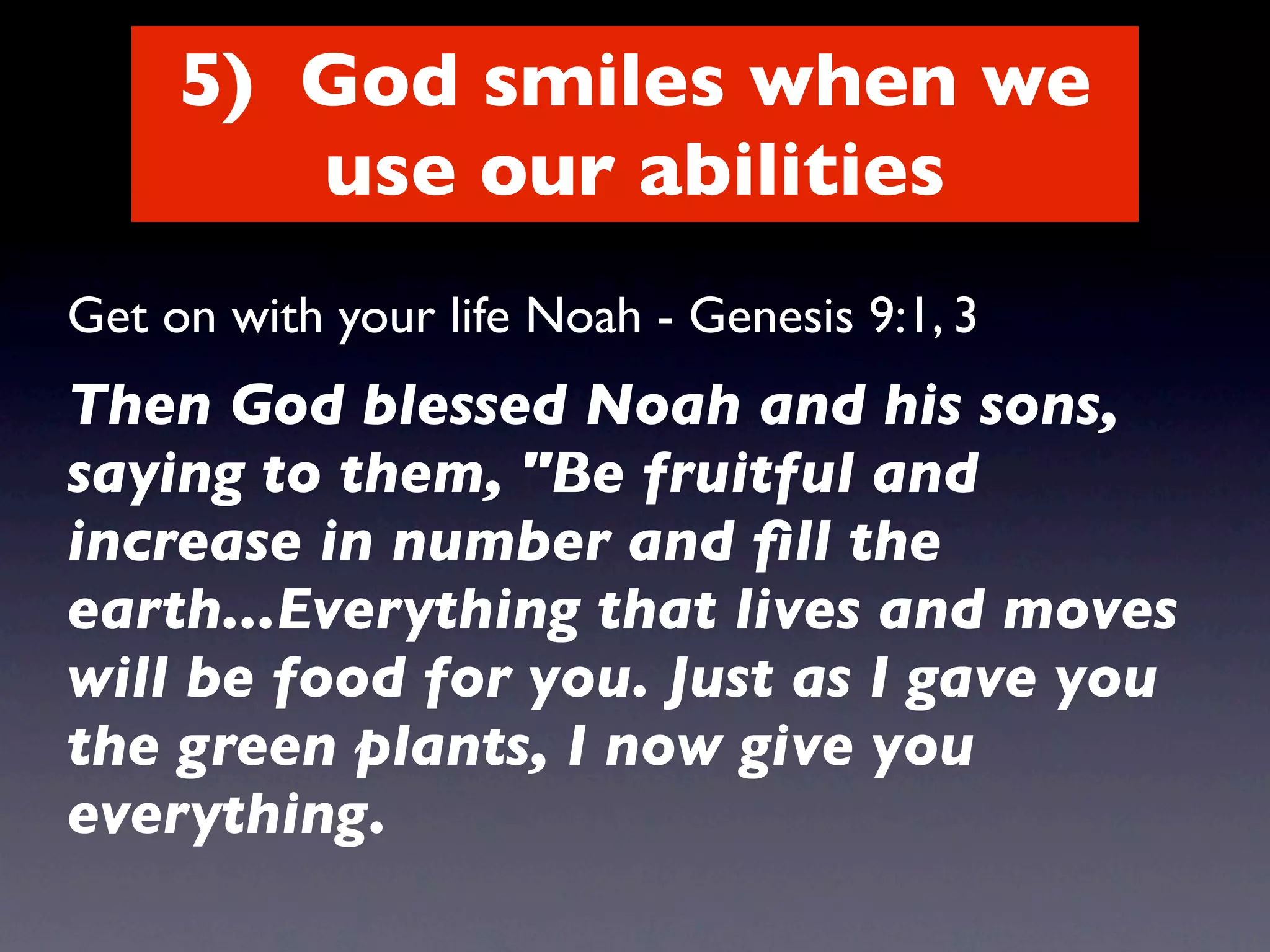 5) God smiles when we use our abilities

Get on with your life Noah - Genesis 9:1, 3

Then God blessed Noah and his sons, saying to them, "Be fruitful and increase in number and fill the earth...Everything that lives and moves will be food for you. Just as I gave you the green plants, I now give you everything.